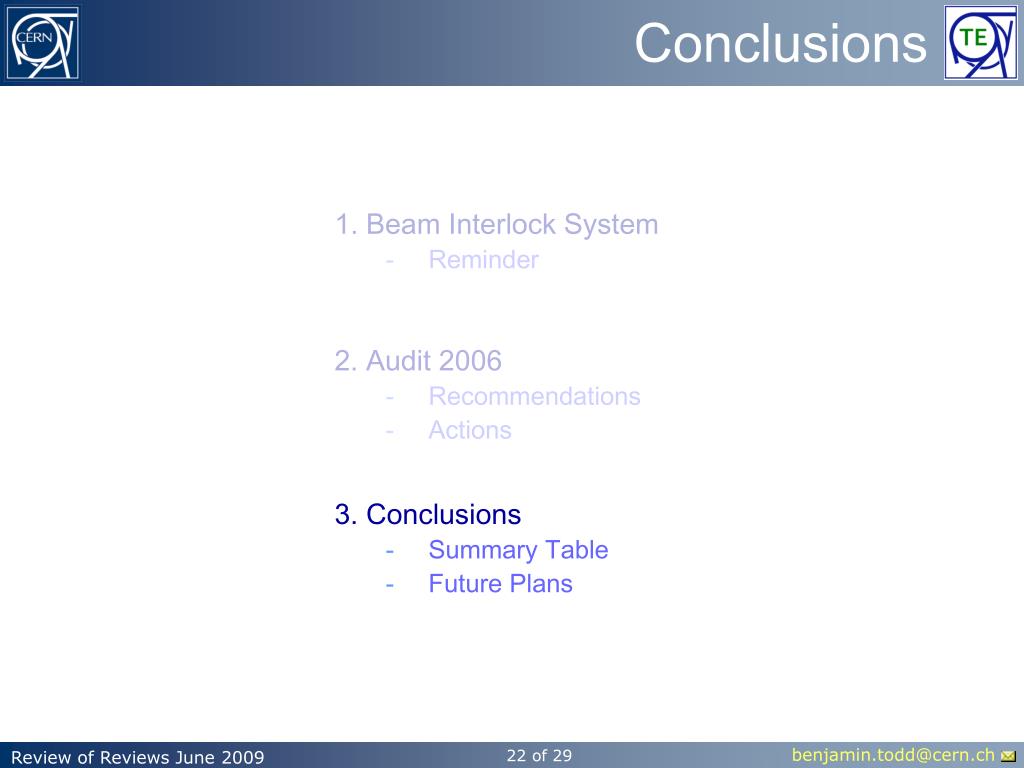 CERN

Conclusions

TE

1. Beam Interlock System
- Reminder

2. Audit 2006
- Recommendations
- Actions

3. Conclusions
- Summary Table
- Future Plans

Review of Reviews June 2009

22 of 29

benjamin.todd@cern.ch